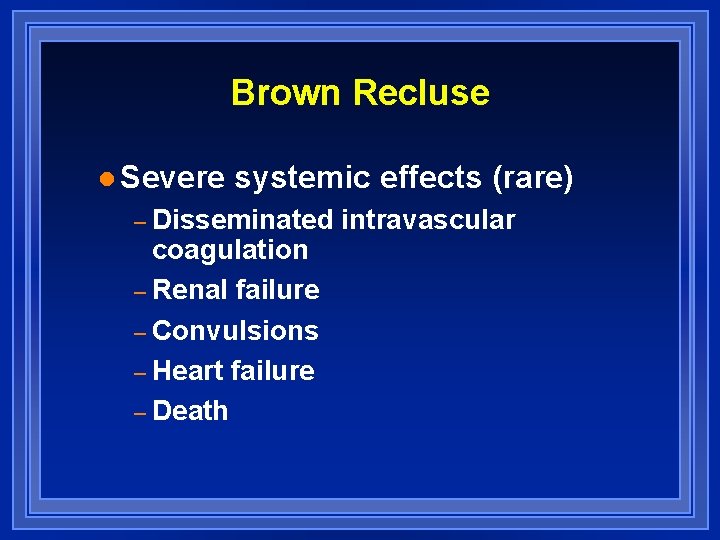 Brown Recluse

• Severe systemic effects (rare)

- Disseminated intravascular coagulation
- Renal failure
- Convulsions
- Heart failure
- Death